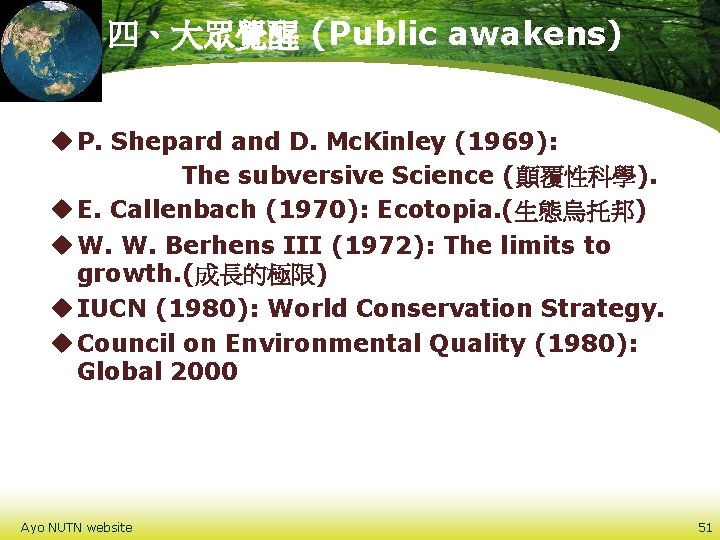 四、大眾覺醒 (Public awakens)

◆ P. Shepard and D. McKinley (1969): The subversive Science (顛覆性科學).

◆ E. Callenbach (1970): Ecotopia.(生態烏托邦)

◆ W. W. Berhens III (1972): The limits to growth.(成長的極限)

◆ IUCN (1980): World Conservation Strategy.

◆ Council on Environmental Quality (1980): Global 2000

Ayo NUTN website

51